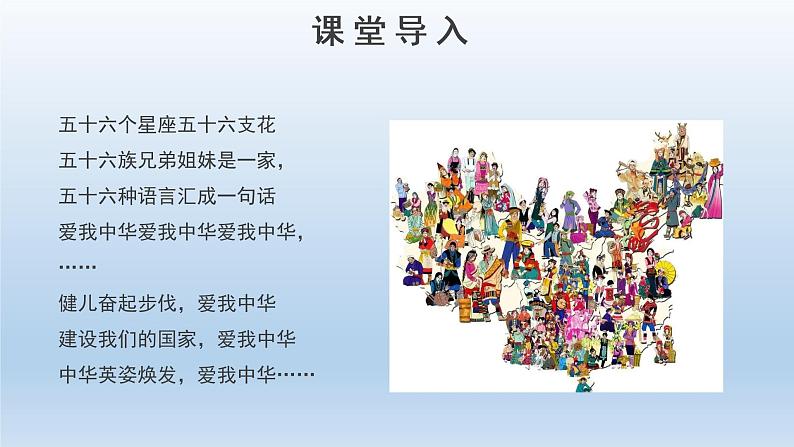 课堂导入

五十六个星座五十六支花
五十六族兄弟姐妹是一家，
五十六种语言汇成一句话
爱我中华爱我中华爱我中华，
……

健儿奋起步伐，爱我中华
建设我们的国家，爱我中华
中华英姿焕发，爱我中华……